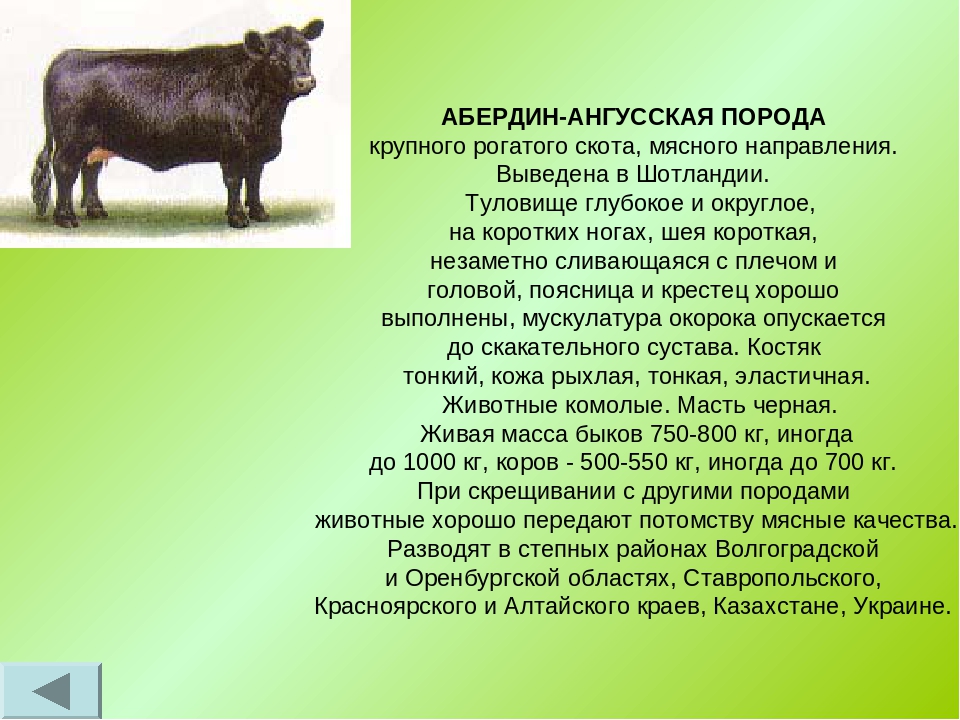 АБЕРДИН-АНГУССКАЯ ПОРОДА
крупного рогатого скота, мясного направления. Выведена в Шотландии.
Туловище глубокое и округлое, на коротких ногах, шея короткая, незаметно сливающаяся с плечом и головой, поясница и крестец хорошо выполнены, мускулатура окорока опускается до скакательного сустава. Костяк тонкий, кожа рыхлая, тонкая, эластичная. Животные комолые. Масть черная. Живая масса быков 750-800 кг, иногда до 1000 кг, коров - 500-550 кг, иногда до 700 кг. При скрещивании с другими породами животные хорошо передают потомству мясные качества. Разводят в степных районах Волгоградской и Оренбургской областях, Ставропольского, Красноярского и Алтайского краев, Казахстане, Украине.